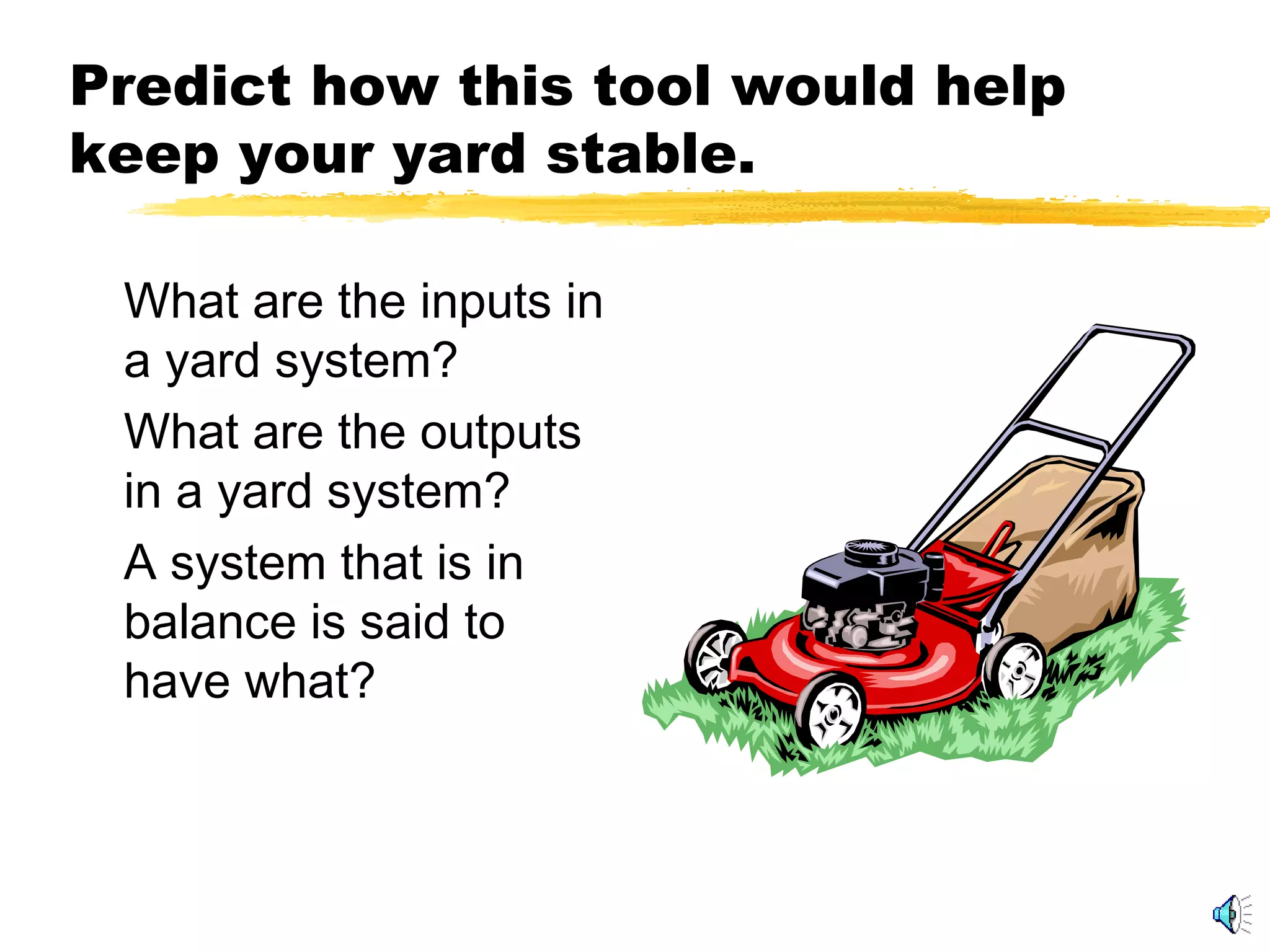 Predict how this tool would help keep your yard stable.

What are the inputs in a yard system?

What are the outputs in a yard system?

A system that is in balance is said to have what?